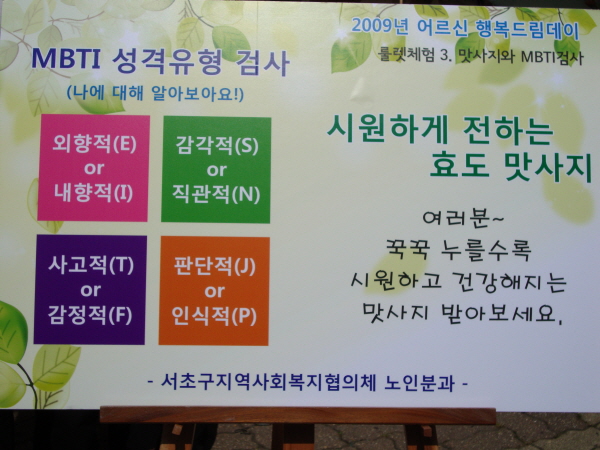 2009년 어르신 행복드림데이
룰렛체험 3. 맛사지와 MBTI검사

MBTI 성격유형 검사
(나에 대해 알아보아요!)

외향적(E)
or
내향적(I)

감각적(S)
or
직관적(N)

사고적(T)
or
감정적(F)

판단적(J)
or
인식적(P)

시원하게 전하는
효도 맛사지

여러분~
꾹꾹 누를수록
시원하고 건강해지는
맛사지 받아보세요.

- 서초구지역사회복지협의체 노인분과 -